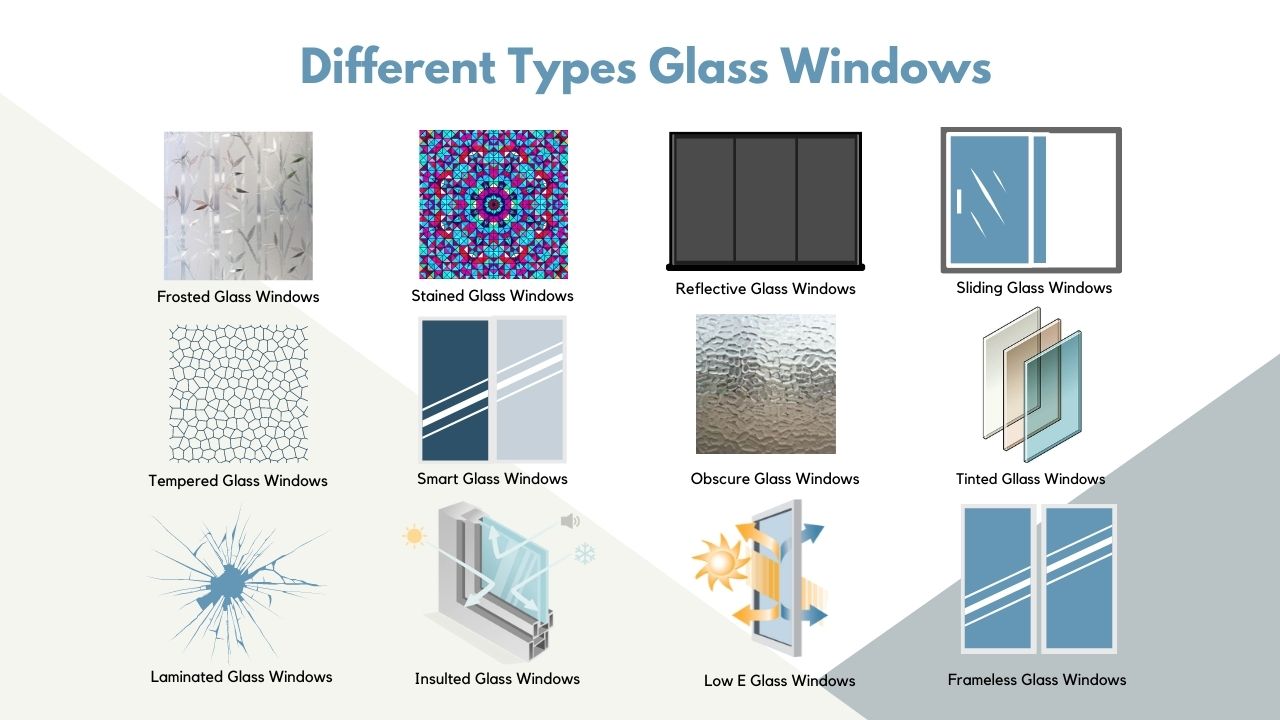 Different Types Glass Windows

Frosted Glass Windows

Stained Glass Windows

Reflective Glass Windows

Sliding Glass Windows

Tempered Glass Windows

Smart Glass Windows

Obscure Glass Windows

Tinted Gllass Windows

Laminated Glass Windows

Insulted Glass Windows

Low E Glass Windows

Frameless Glass Windows